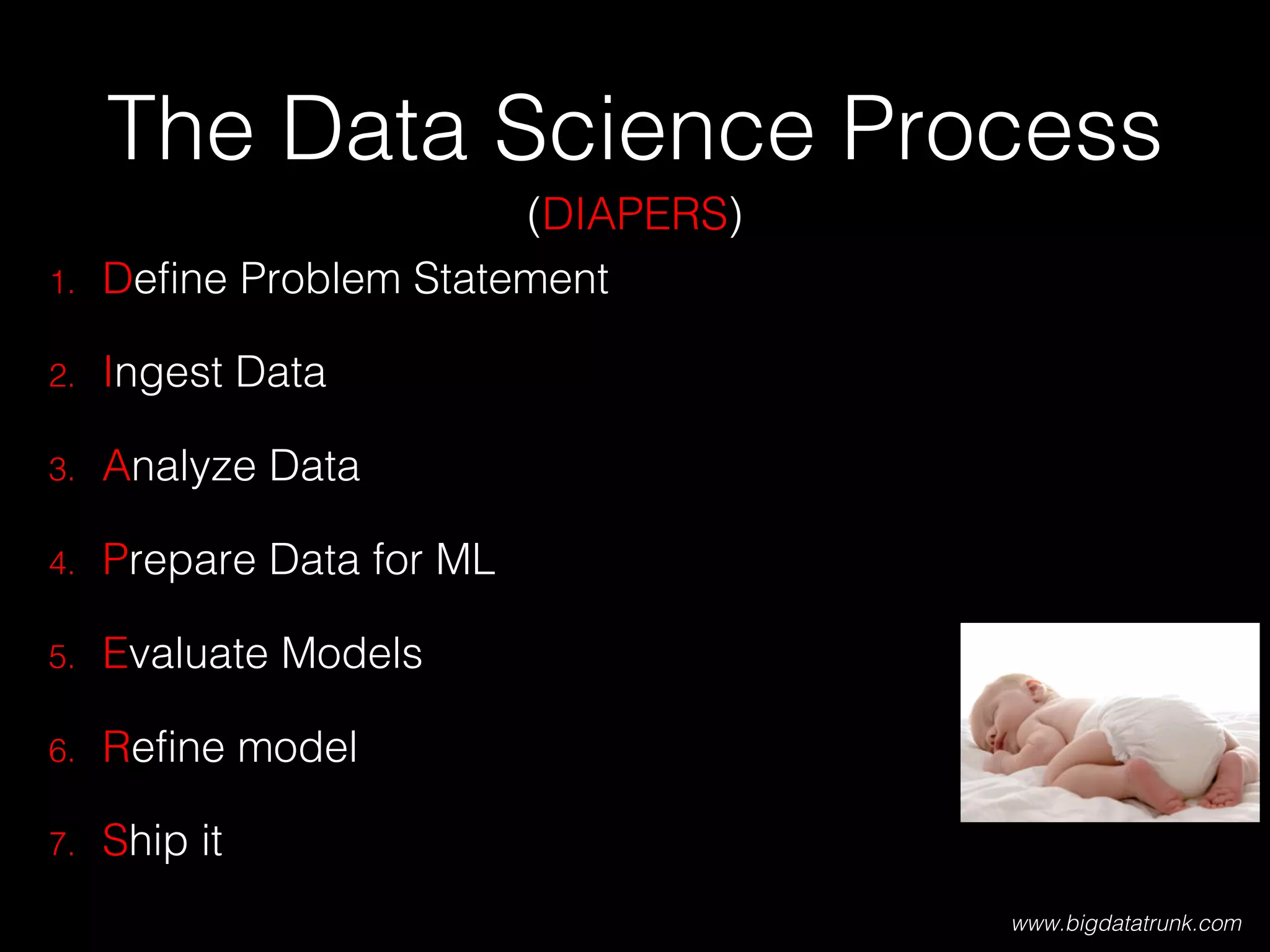 The Data Science Process

(DIAPERS)

1. Define Problem Statement
2. Ingest Data
3. Analyze Data
4. Prepare Data for ML
5. Evaluate Models
6. Refine model
7. Ship it

www.bigdatatrunk.com